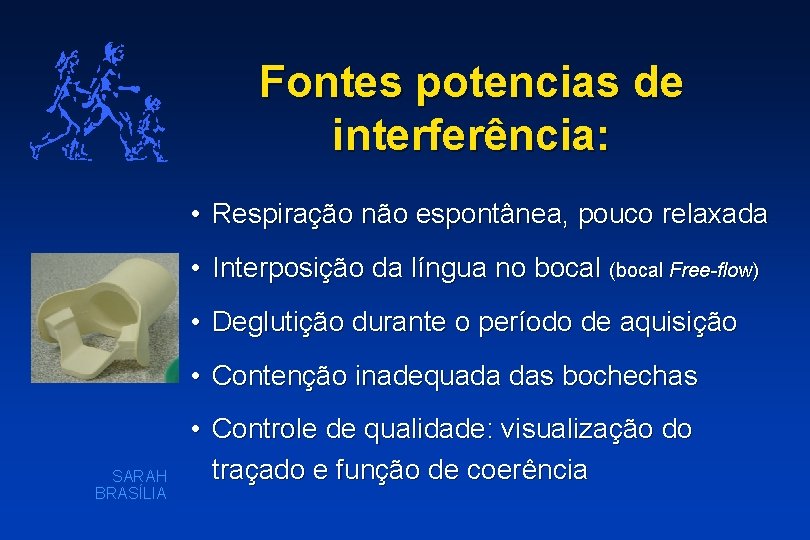 Fontes potencias de interferência:

• Respiração não espontânea, pouco relaxada

• Interposição da língua no bocal (bocal Free-flow)

• Deglutição durante o período de aquisição

• Contenção inadequada das bochechas

• Controle de qualidade: visualização do traçado e função de coerência

SARAH
BRASÍLIA